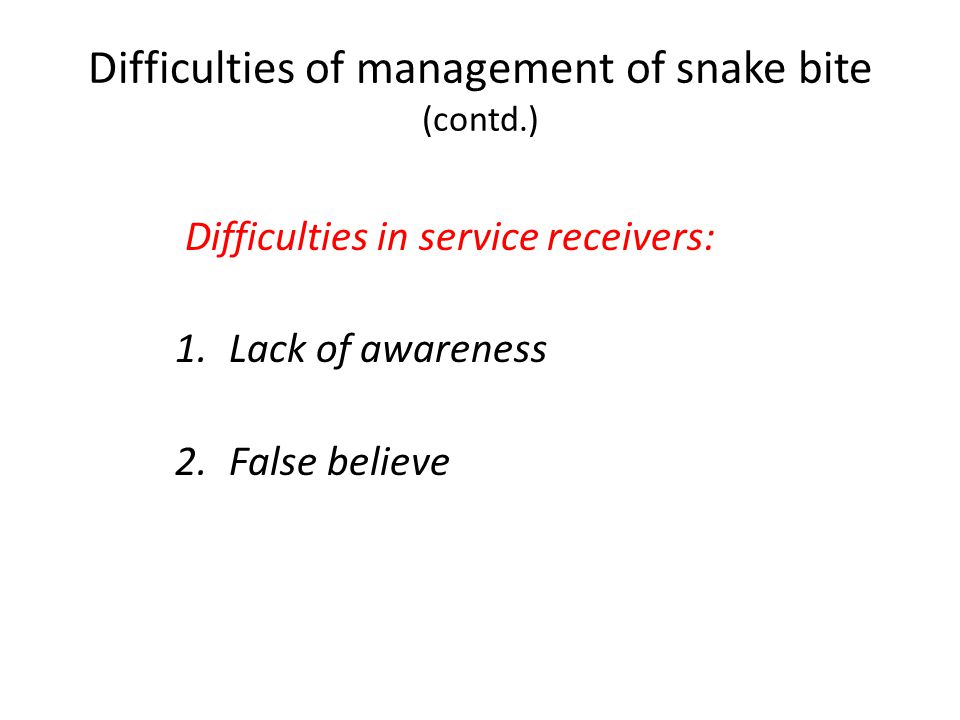 Difficulties of management of snake bite
(contd.)

Difficulties in service receivers:

1. Lack of awareness

2. False believe